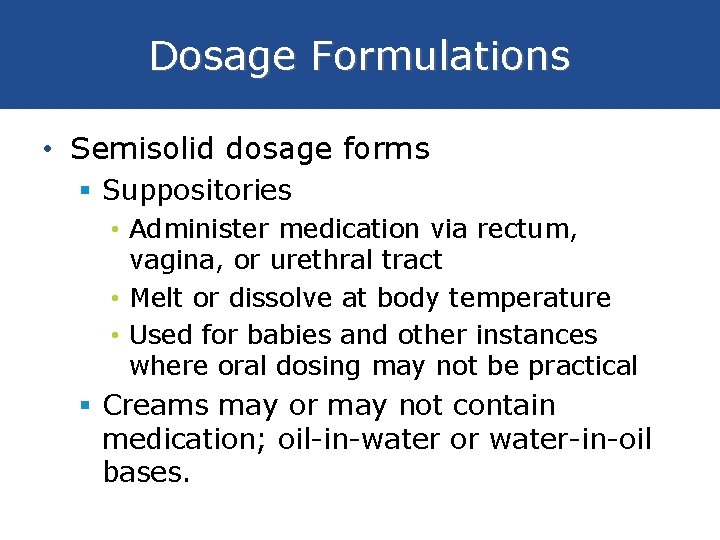 Dosage Formulations

• Semisolid dosage forms
▪ Suppositories
• Administer medication via rectum, vagina, or urethral tract
• Melt or dissolve at body temperature
• Used for babies and other instances where oral dosing may not be practical
▪ Creams may or may not contain medication; oil-in-water or water-in-oil bases.